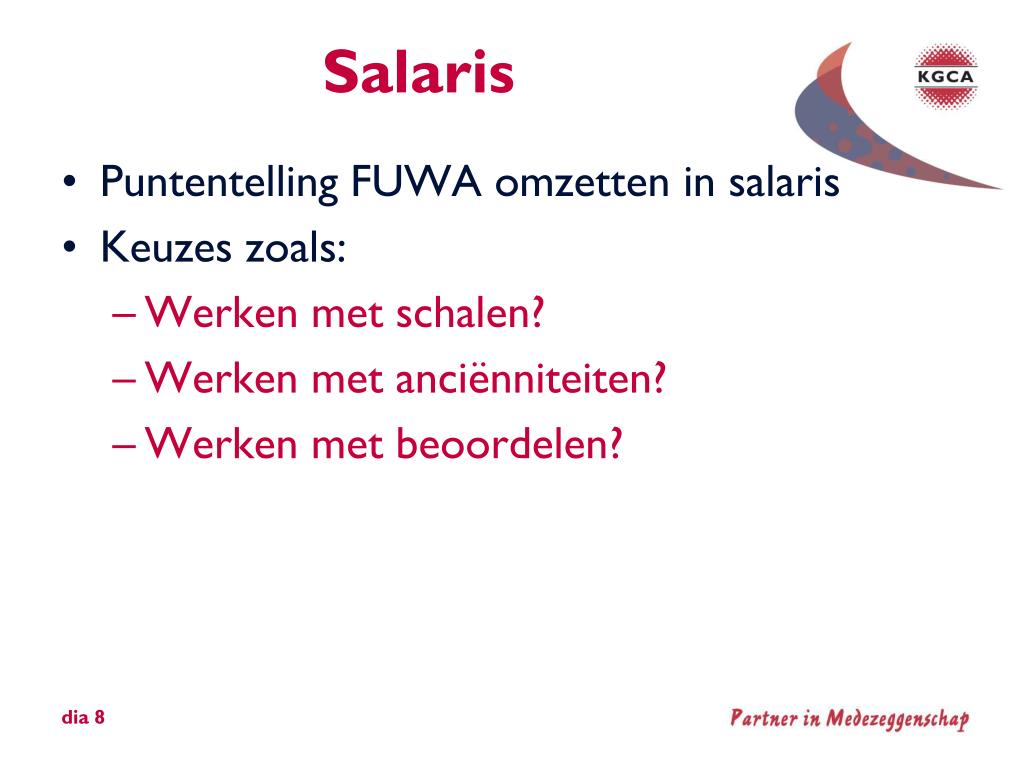 Salaris

KGCA

• Puntentelling FUWA omzetten in salaris
• Keuzes zoals:
– Werken met schalen?
– Werken met anciënniteiten?
– Werken met beoordelen?

dia 8

Partner in Medezeggenschap